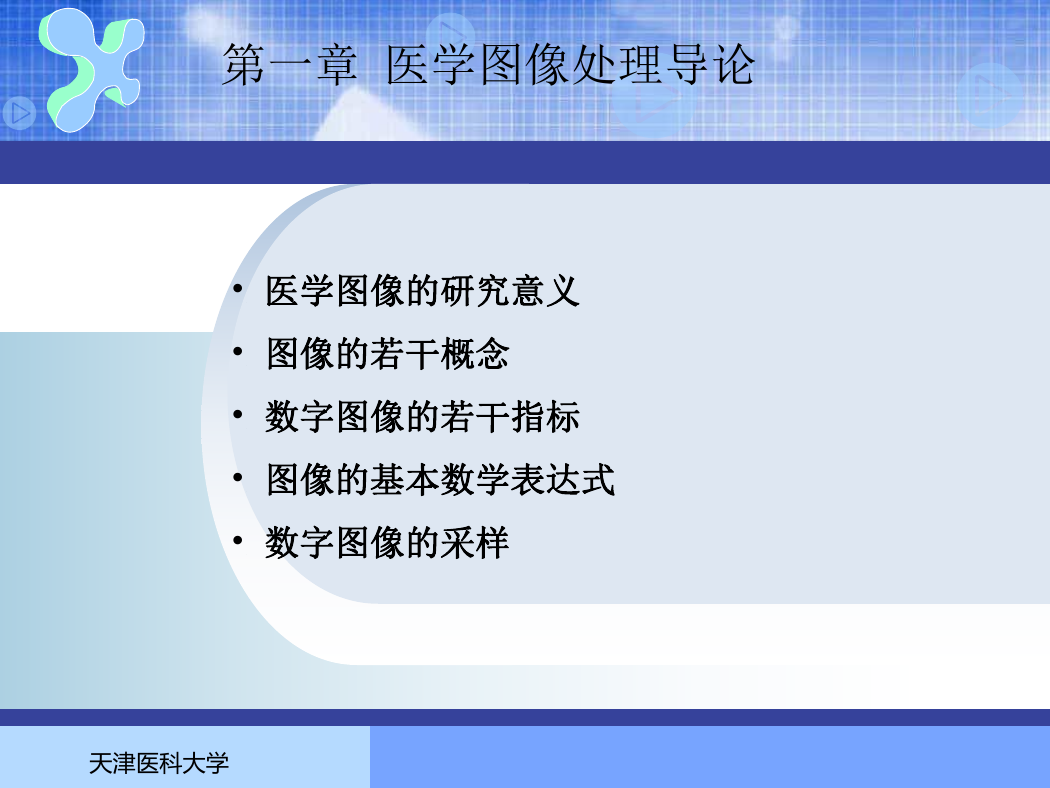 第一章 医学图像处理导论

• 医学图像的研究意义
• 图像的若干概念
• 数字图像的若干指标
• 图像的基本数学表达式
• 数字图像的采样

天津医科大学